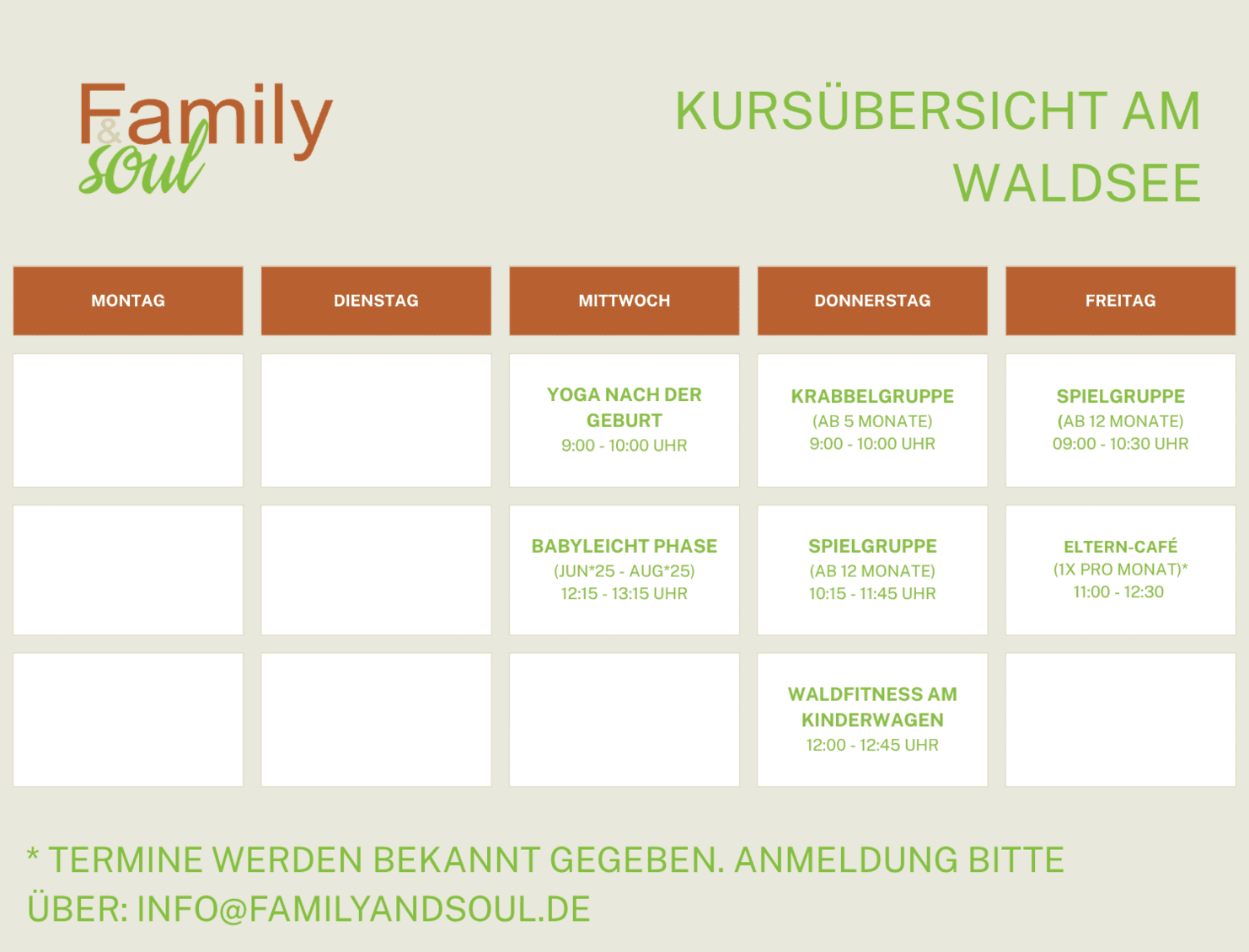 Family & soul

KURSÜBERSICHT AM WALDSEE

| MONTAG | DIENSTAG | MITTWOCH | DONNERSTAG | FREITAG |
|---|---|---|---|---|
| | | YOGA NACH DER GEBURT 9:00 - 10:00 UHR | KRABBELGRUPPE (AB 5 MONATE) 9:00 - 10:00 UHR | SPIELGRUPPE (AB 12 MONATE) 09:00 - 10:30 UHR |
| | | BABYLEICHT PHASE (JUN*25 - AUG*25) 12:15 - 13:15 UHR | SPIELGRUPPE (AB 12 MONATE) 10:15 - 11:45 UHR | ELTERN-CAFÉ (1X PRO MONAT)* 11:00 - 12:30 |
| | | | WALDFITNESS AM KINDERWAGEN 12:00 - 12:45 UHR | |

* TERMINE WERDEN BEKANNT GEGEBEN. ANMELDUNG BITTE ÜBER: INFO@FAMILYANDSOUL.DE